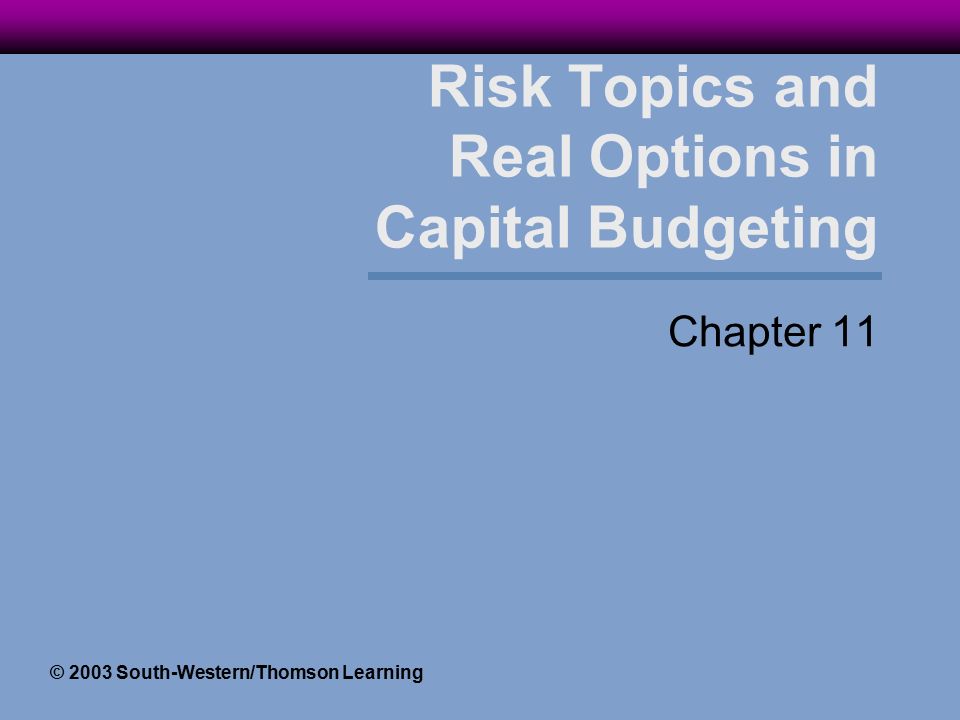 Risk Topics and Real Options in Capital Budgeting

Chapter 11

© 2003 South-Western/Thomson Learning